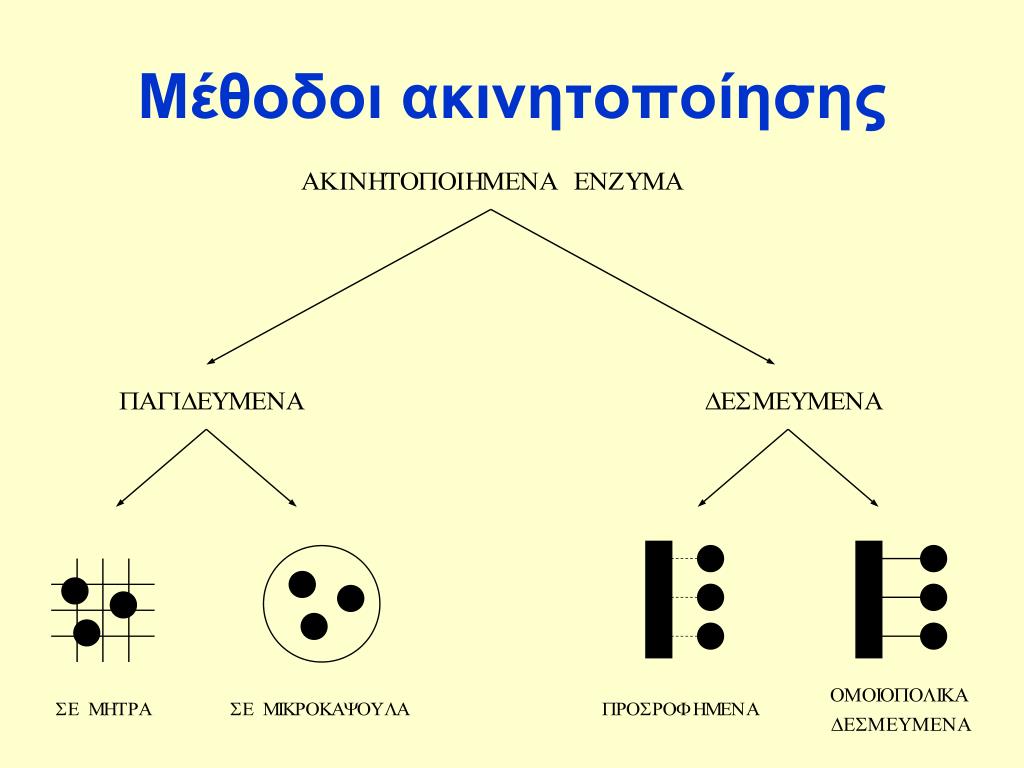 Μέθοδοι ακινητοποίησης

ΑΚΙΝΗΤΟΠΟΙΗΜΕΝΑ ΕΝΖΥΜΑ

ΠΑΓΙΔΕΥΜΕΝΑ

ΔΕΣΜΕΥΜΕΝΑ

ΣΕ ΜΗΤΡΑ

ΣΕ ΜΙΚΡΟΚΑΨΟΥΛΑ

ΠΡΟΣΡΟΦΗΜΕΝΑ

ΟΜΟΙΟΠΟΛΙΚΑ ΔΕΣΜΕΥΜΕΝΑ